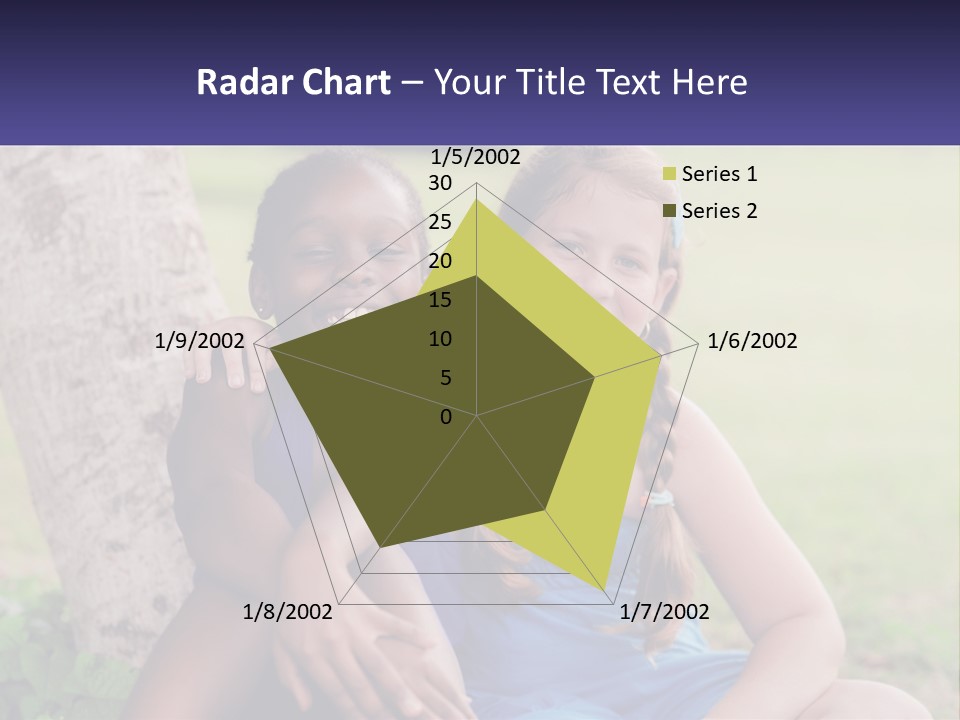 Radar Chart – Your Title Text Here

1/5/2002
30
25
20
15
10
5
0
1/6/2002
1/7/2002
1/8/2002
1/9/2002

Series 1
Series 2